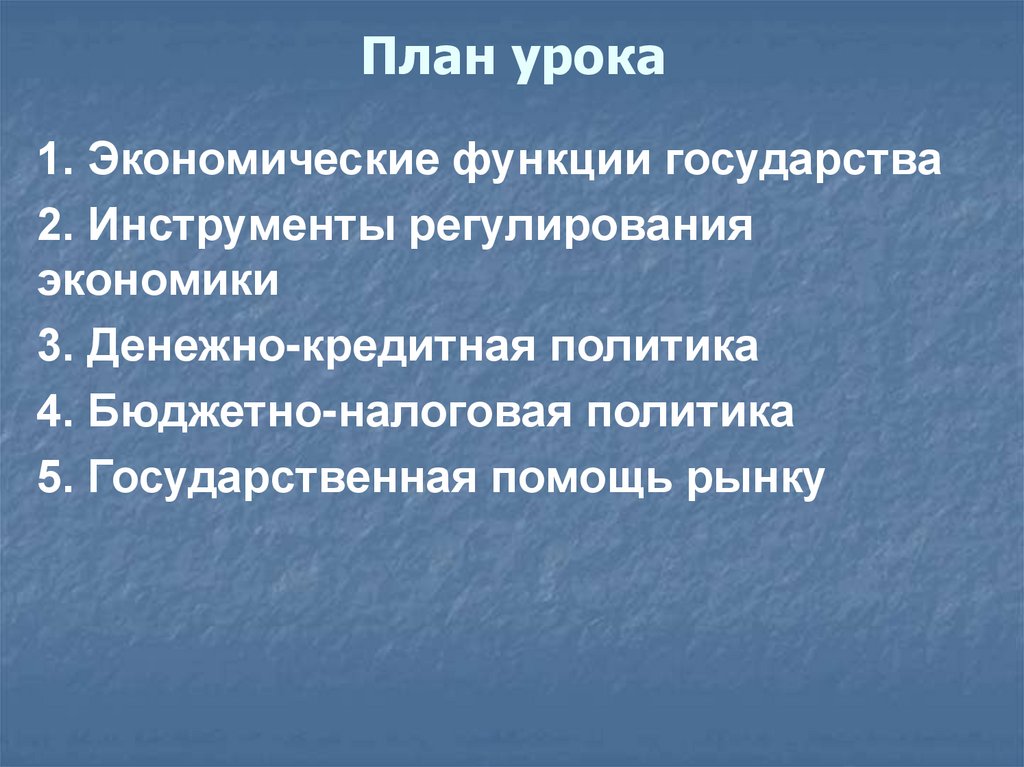 План урока

1. Экономические функции государства

2. Инструменты регулирования экономики

3. Денежно-кредитная политика

4. Бюджетно-налоговая политика

5. Государственная помощь рынку